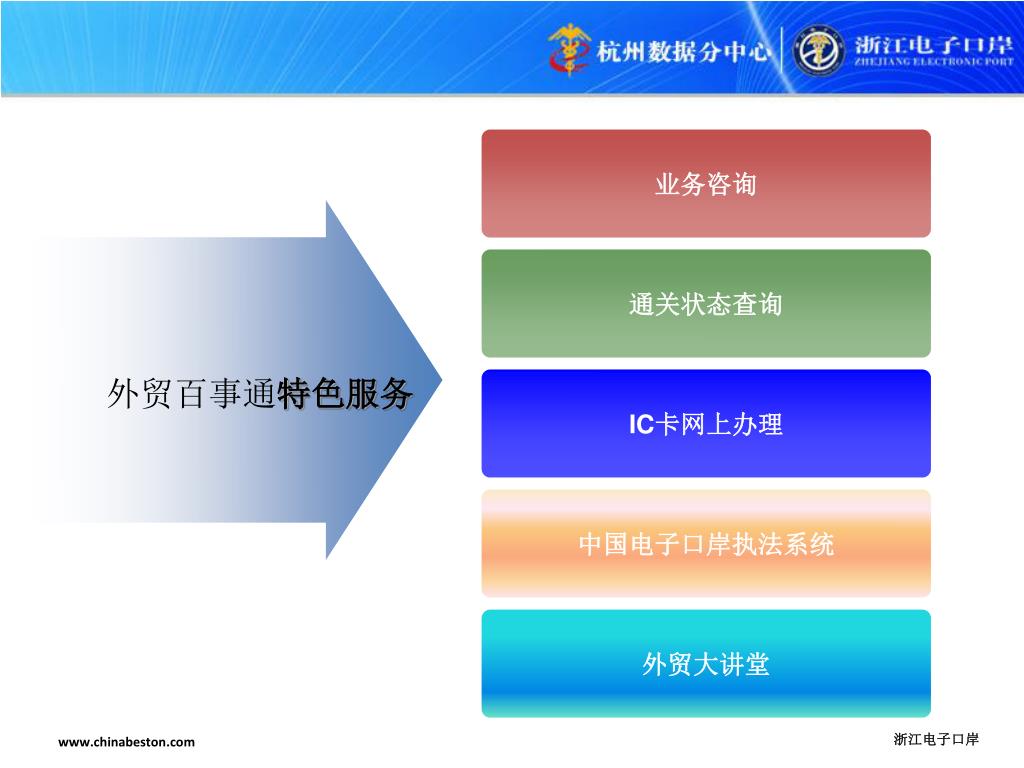 杭州数据分中心 浙江电子口岸 ZHEJIANG ELECTRONIC PORT

外贸百事通特色服务

业务咨询

通关状态查询

IC卡网上办理

中国电子口岸执法系统

外贸大讲堂

www.chinabeston.com

浙江电子口岸